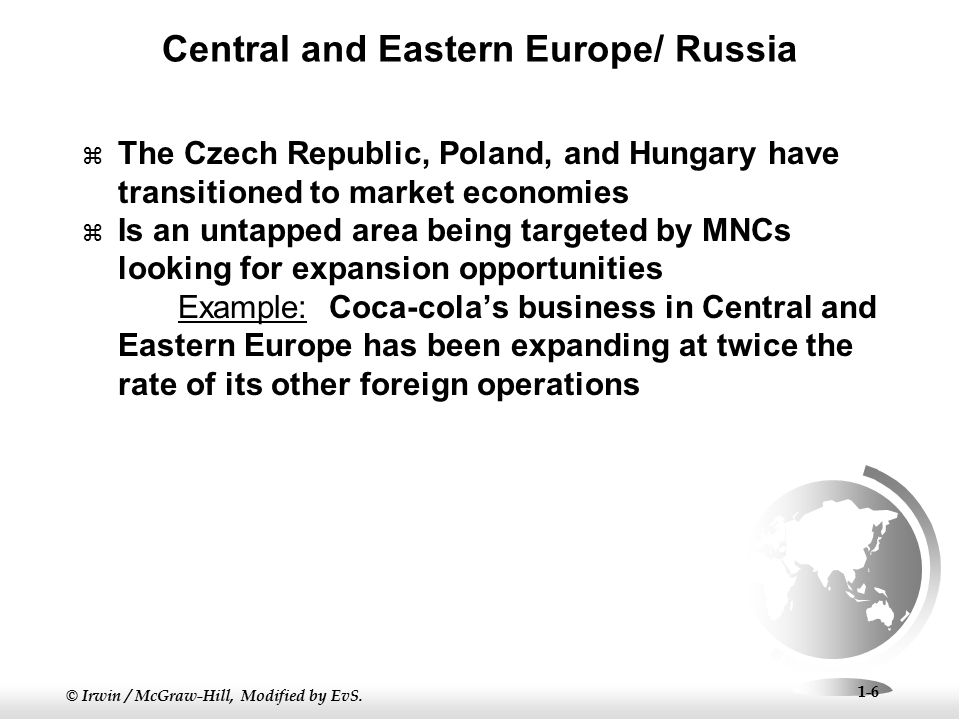 Central and Eastern Europe/ Russia

⌘ The Czech Republic, Poland, and Hungary have transitioned to market economies

⌘ Is an untapped area being targeted by MNCs looking for expansion opportunities

Example: Coca-cola's business in Central and Eastern Europe has been expanding at twice the rate of its other foreign operations

© Irwin / McGraw-Hill, Modified by EvS.

1-6